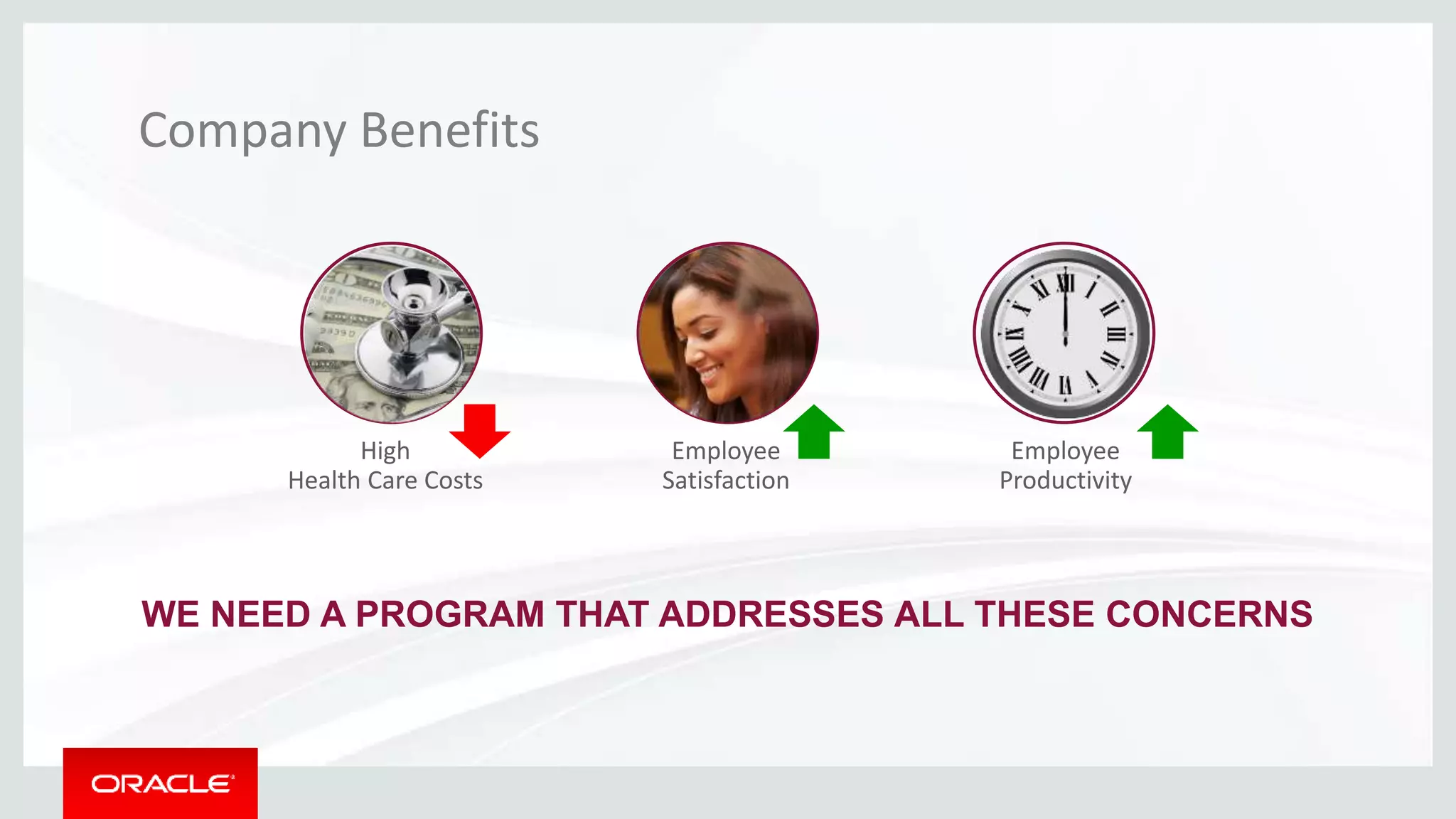 Company Benefits

High
Health Care Costs

Employee
Satisfaction

Employee
Productivity

WE NEED A PROGRAM THAT ADDRESSES ALL THESE CONCERNS

ORACLE